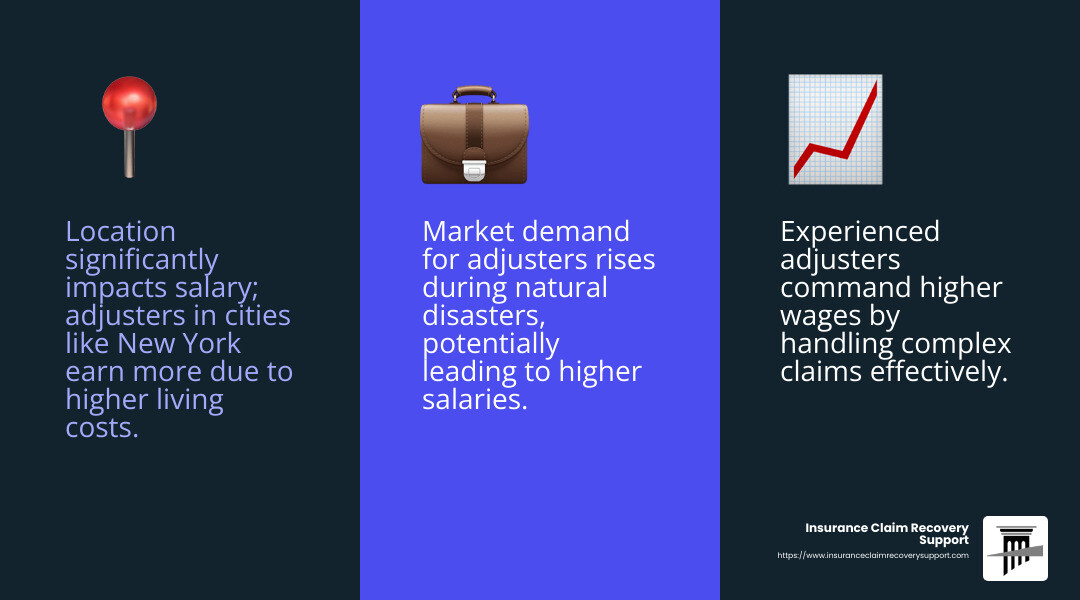 Location significantly impacts salary; adjusters in cities like New York earn more due to higher living costs.

Market demand for adjusters rises during natural disasters, potentially leading to higher salaries.

Experienced adjusters command higher wages by handling complex claims effectively.

Insurance Claim Recovery Support
https://www.insuranceclaimrecoverysupport.com